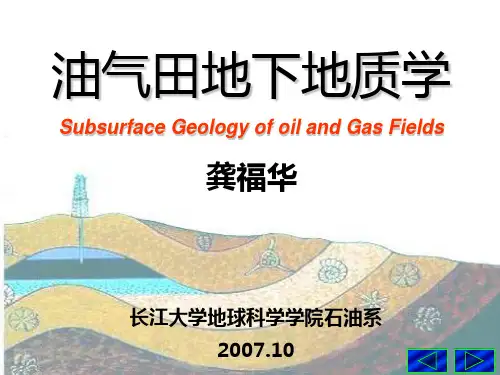 油气田地下地质学

Subsurface Geology of oil and Gas Fields

龚福华

长江大学地球科学学院石油系

2007.10